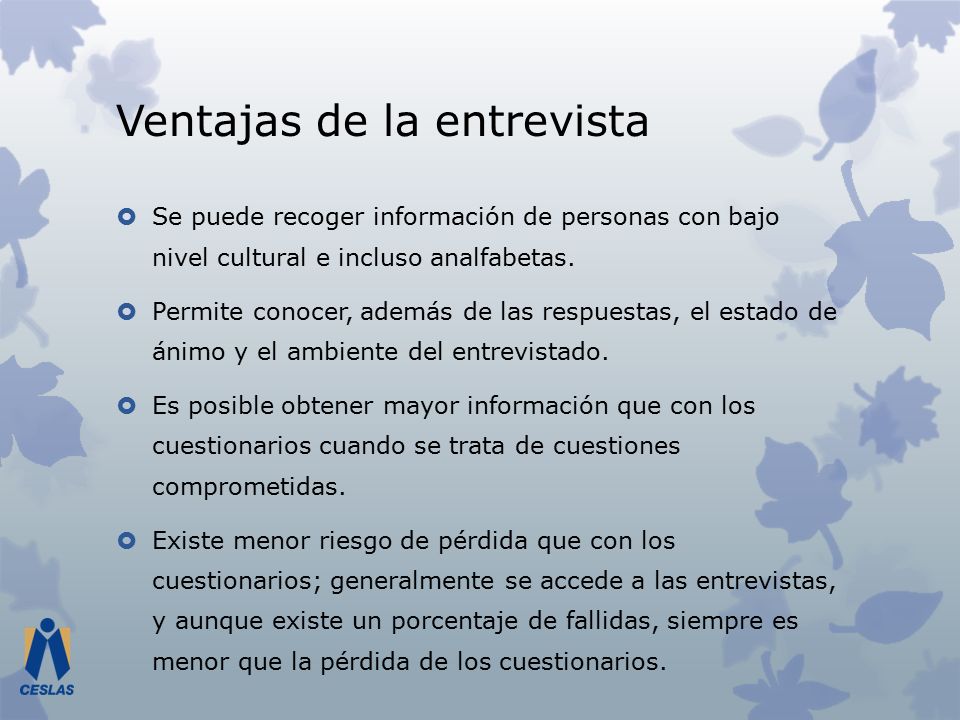 Ventajas de la entrevista

Se puede recoger información de personas con bajo nivel cultural e incluso analfabetas.

Permite conocer, además de las respuestas, el estado de ánimo y el ambiente del entrevistado.

Es posible obtener mayor información que con los cuestionarios cuando se trata de cuestiones comprometidas.

Existe menor riesgo de pérdida que con los cuestionarios; generalmente se accede a las entrevistas, y aunque existe un porcentaje de fallidas, siempre es menor que la pérdida de los cuestionarios.

CESLAS